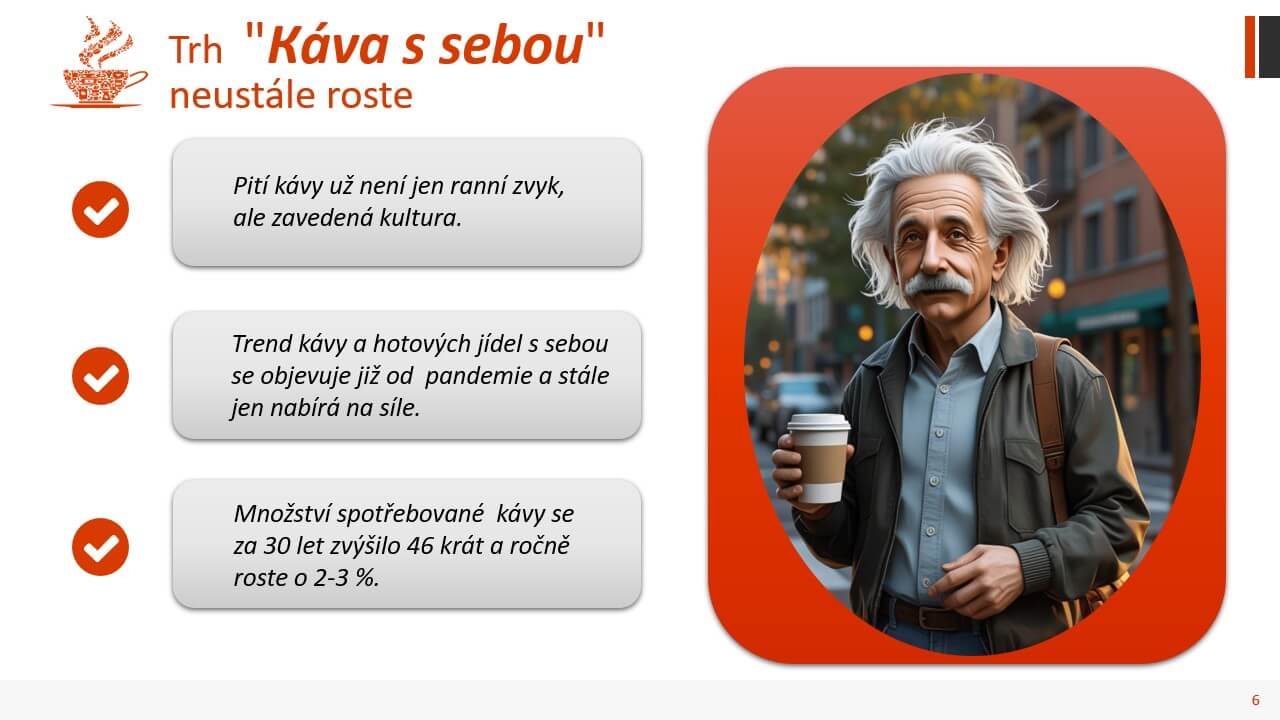 Trh "Káva s sebou" neustále roste

Pití kávy už není jen ranní zvyk, ale zavedená kultura.

Trend kávy a hotových jídel s sebou se objevuje již od pandemie a stále jen nabírá na síle.

Množství spotřebované kávy se za 30 let zvýšilo 46 krát a ročně roste o 2-3 %.

6